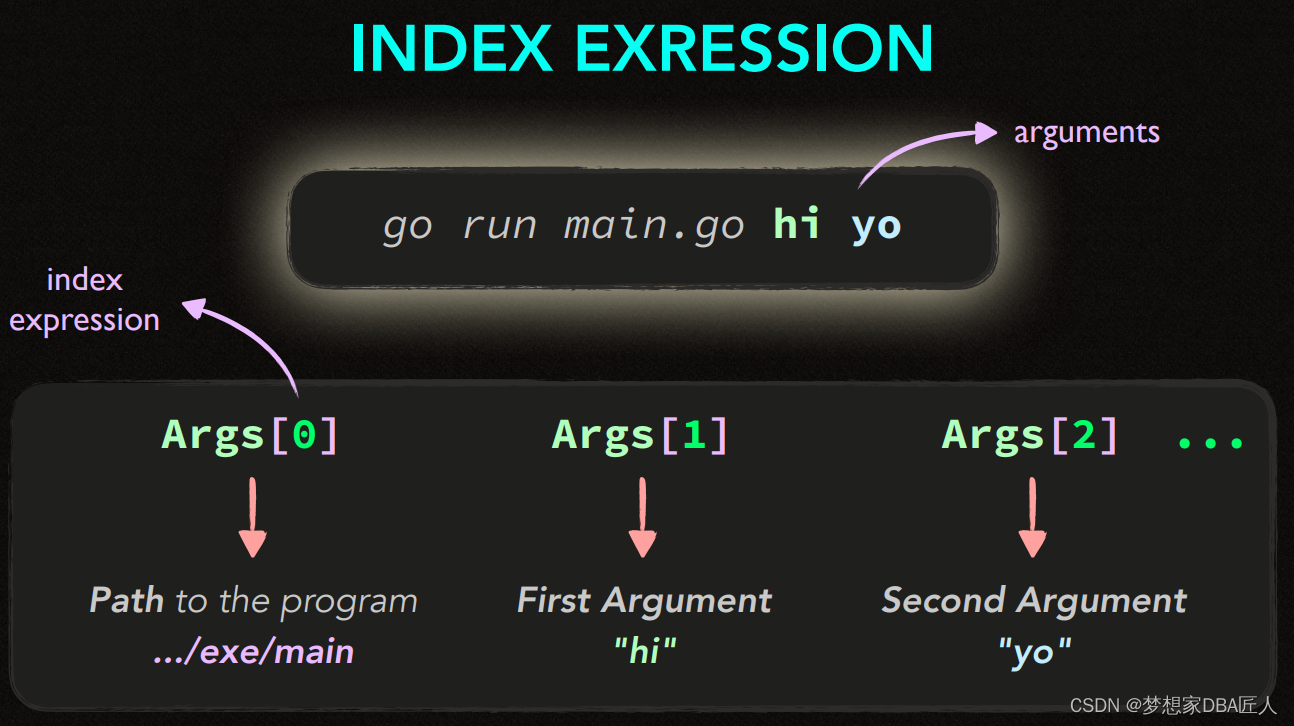 INDEX EXRESSION

arguments

go run main.go hi yo

index expression

Args[0]

Args[1]

Args[2] ...

Path to the program
.../exe/main

First Argument
"hi"

Second Argument
"yo"

CSDN @梦想家DBA匠人